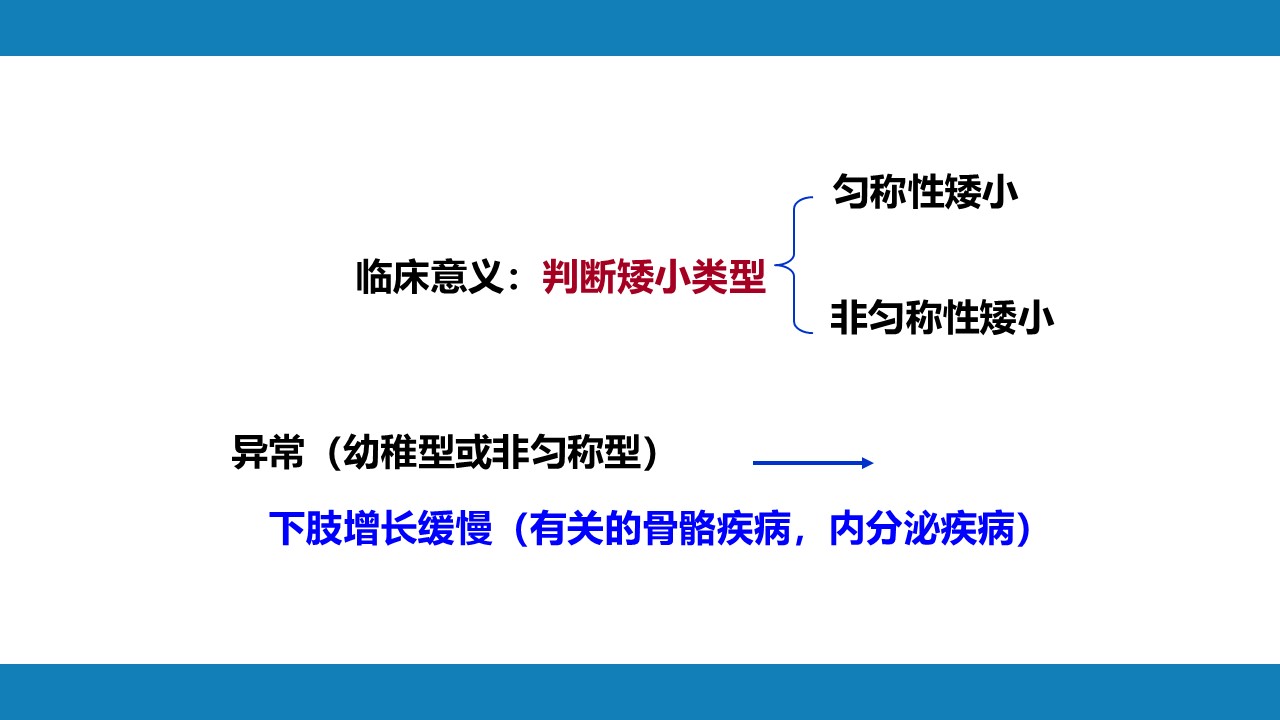 临床意义：判断矮小类型

匀称性矮小

非匀称性矮小

异常（幼稚型或非匀称型）

下肢增长缓慢（有关的骨骼疾病，内分泌疾病）